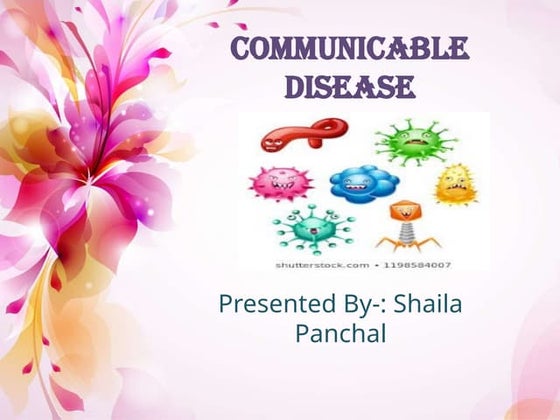 COMMUNICABLE DISEASE

shutterstock.com • 1198584007

Presented By-: Shaila Panchal